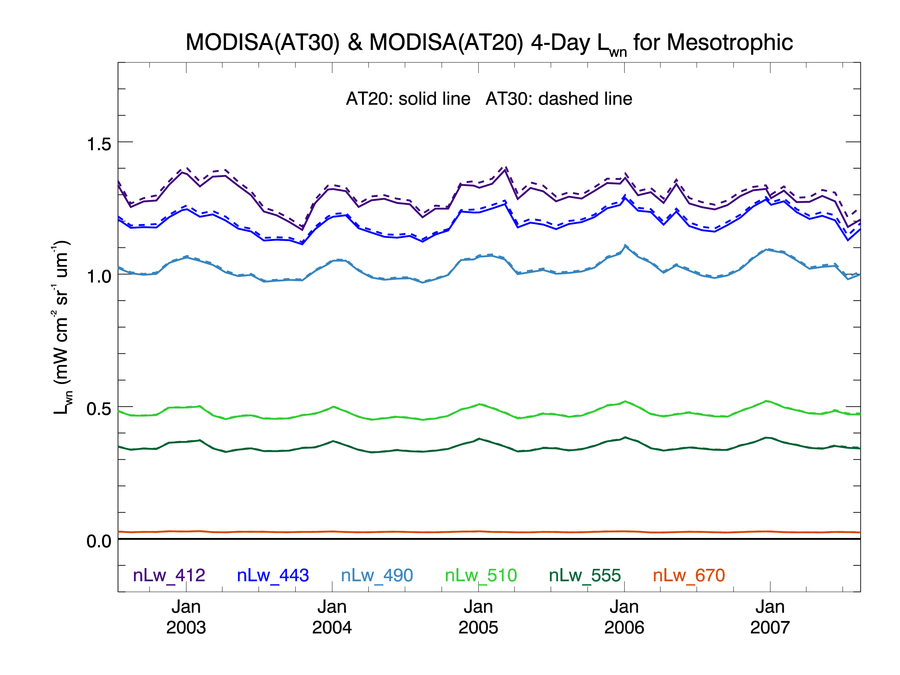 MODISA(AT30) & MODISA(AT20) 4-Day $L_{wn}$ for Mesotrophic

AT20: solid line AT30: dashed line

$L_{wn}$ (mW cm$^{-2}$ sr$^{-1}$ um$^{-1}$)

1.5
1.0
0.5
0.0

nLw_412 nLw_443 nLw_490 nLw_510 nLw_555 nLw_670

Jan 2003
Jan 2004
Jan 2005
Jan 2006
Jan 2007